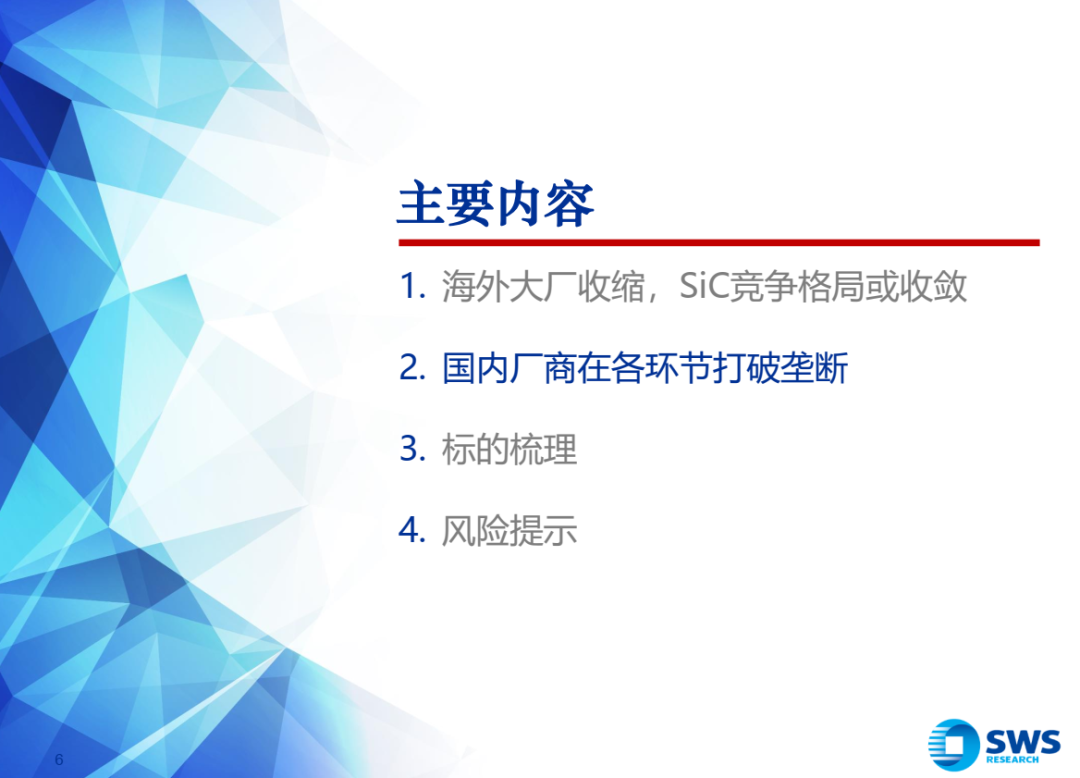 主要内容

1. 海外大厂收缩，SiC竞争格局或收敛

2. 国内厂商在各环节打破垄断

3. 标的梳理

4. 风险提示

6

SWS
RESEARCH